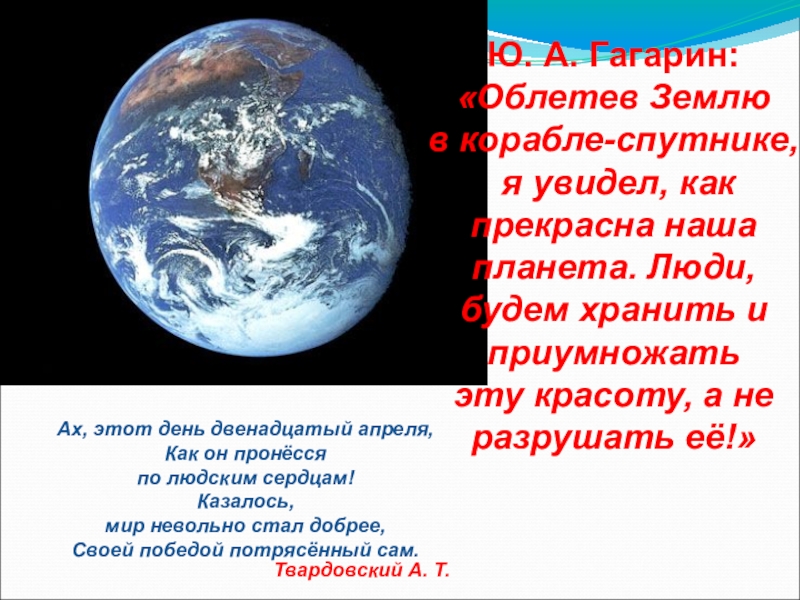 Ю. А. Гагарин:
«Облетев Землю в корабле-спутнике, я увидел, как прекрасна наша планета. Люди, будем хранить и приумножать эту красоту, а не разрушать её!»

Ах, этот день двенадцатый апреля,
Как он пронёсся
по людским сердцам!
Казалось,
мир невольно стал добрее,
Своей победой потрясённый сам.
Твардовский А. Т.